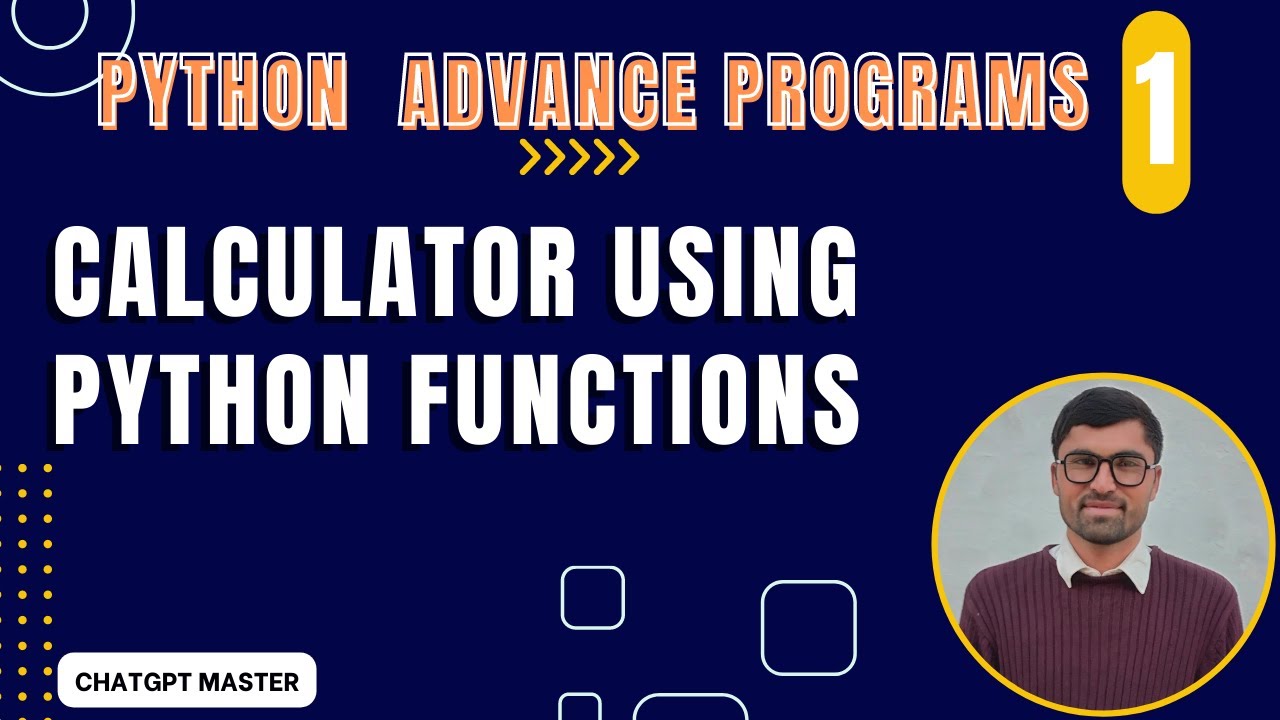 PYTHON ADVANCE PROGRAMS

1

CALCULATOR USING PYTHON FUNCTIONS

CHATGPT MASTER